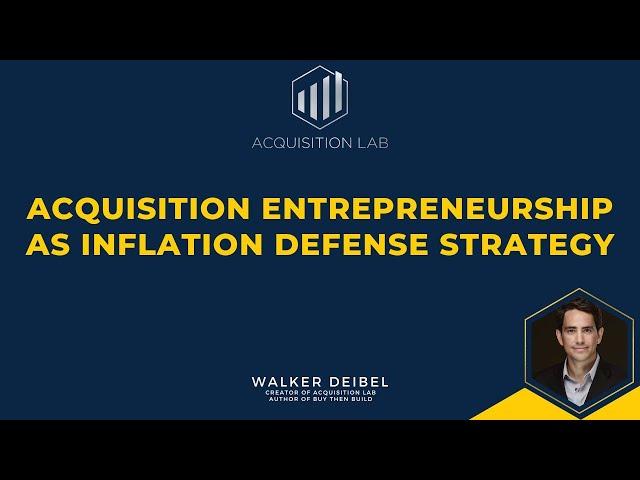 ACQUISITION LAB

ACQUISITION ENTREPRENEURSHIP AS INFLATION DEFENSE STRATEGY

WALKER DEIBEL
CREATOR OF ACQUISITION LAB
AUTHOR OF BUY THEN BUILD